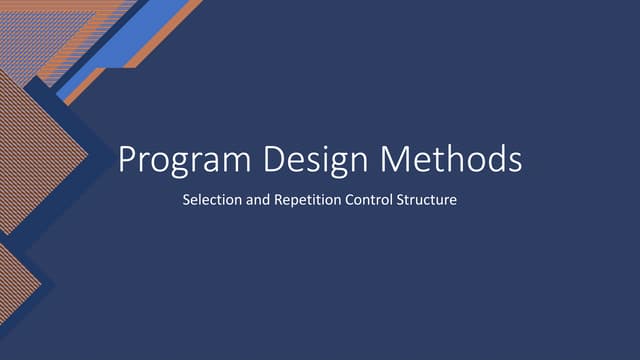 Program Design Methods

Selection and Repetition Control Structure